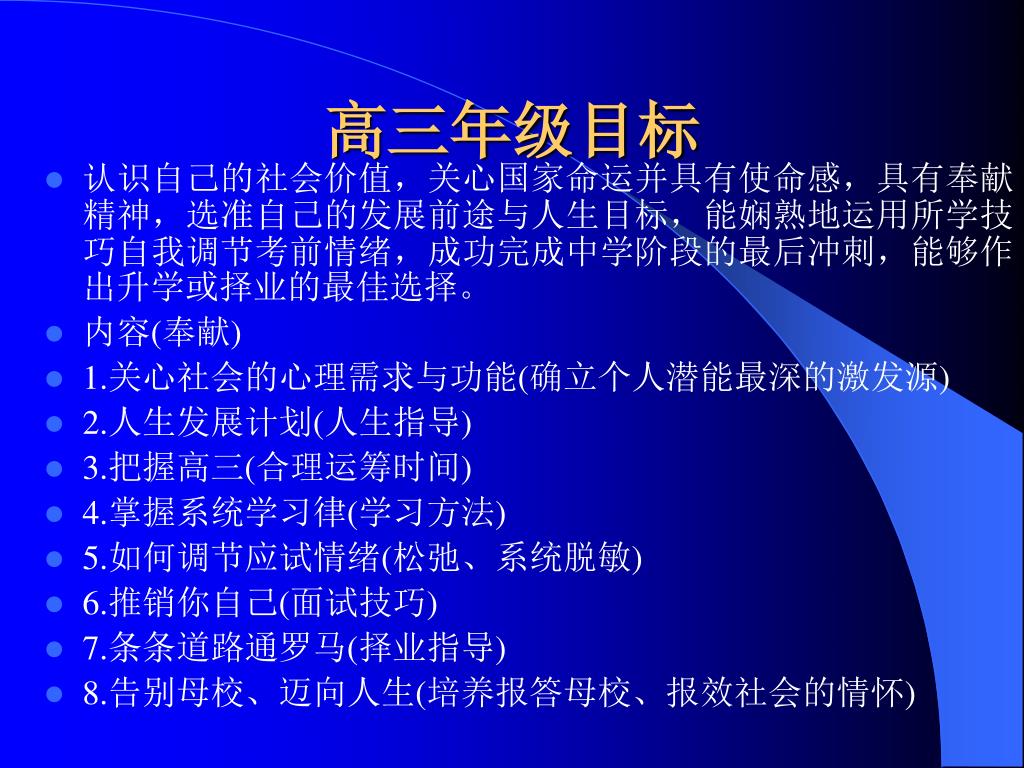 高三年级目标

- 认识自己的社会价值，关心国家命运并具有使命感，具有奉献精神，选准自己的发展前途与人生目标，能娴熟地运用所学技巧自我调节考前情绪，成功完成中学阶段的最后冲刺，能够作出升学或择业的最佳选择。
- 内容(奉献)
- 1.关心社会的心理需求与功能(确立个人潜能最深的激发源)
- 2.人生发展计划(人生指导)
- 3.把握高三(合理运筹时间)
- 4.掌握系统学习律(学习方法)
- 5.如何调节应试情绪(松弛、系统脱敏)
- 6.推销你自己(面试技巧)
- 7.条条道路通罗马(择业指导)
- 8.告别母校、迈向人生(培养报答母校、报效社会的情怀)